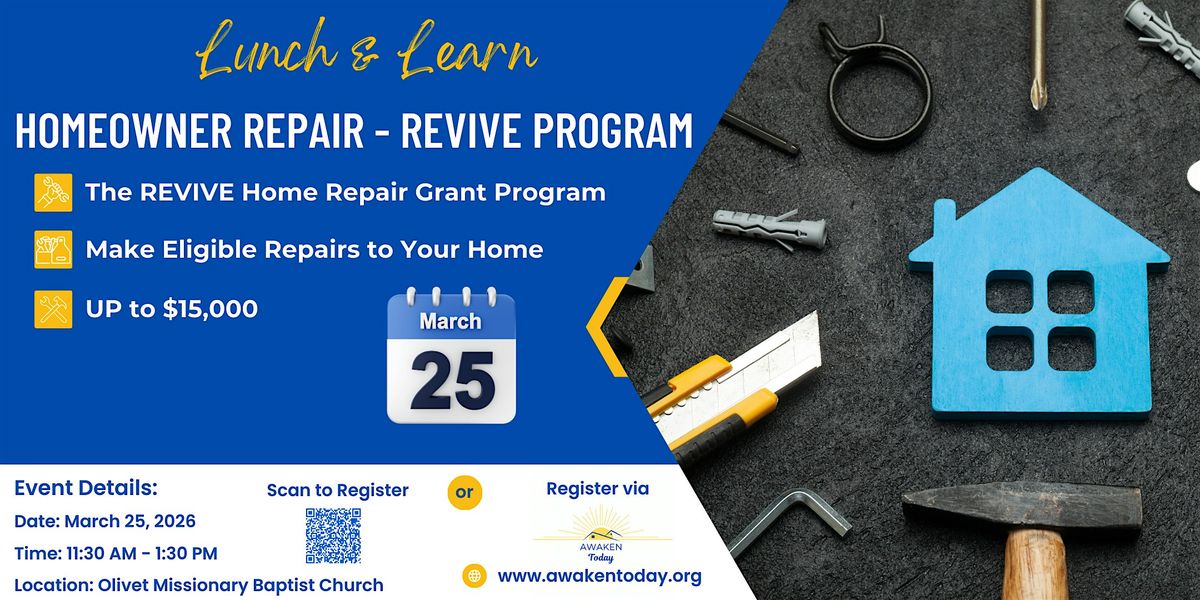 Lunch & Learn

HOMEOWNER REPAIR - REVIVE PROGRAM

The REVIVE Home Repair Grant Program

Make Eligible Repairs to Your Home

UP to $15,000

March

25

Event Details:

Date: March 25, 2026

Time: 11:30 AM - 1:30 PM

Location: Olivet Missionary Baptist Church

Scan to Register

or

Register via

AWAKEN Today

www.awakentoday.org